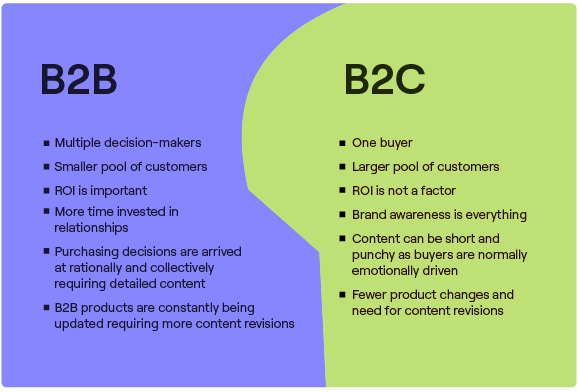 B2B

- Multiple decision-makers
- Smaller pool of customers
- ROI is important
- More time invested in relationships
- Purchasing decisions are arrived at rationally and collectively requiring detailed content
- B2B products are constantly being updated requiring more content revisions

B2C

- One buyer
- Larger pool of customers
- ROI is not a factor
- Brand awareness is everything
- Content can be short and punchy as buyers are normally emotionally driven
- Fewer product changes and need for content revisions